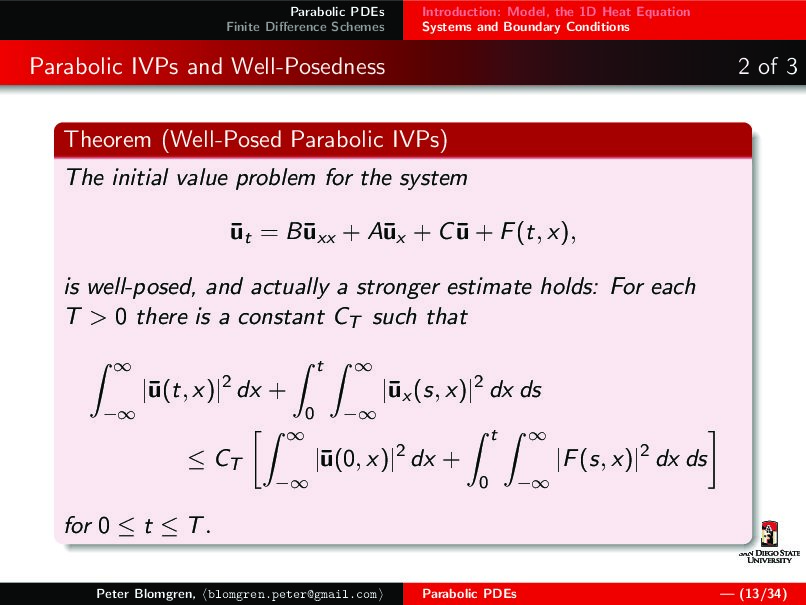 Parabolic PDEs
Finite Difference Schemes

Introduction: Model, the 1D Heat Equation
Systems and Boundary Conditions

Parabolic IVPs and Well-Posedness

2 of 3

Theorem (Well-Posed Parabolic IVPs)

The initial value problem for the system

$$\bar{\mathbf{u}}_t = B\bar{\mathbf{u}}_{xx} + A\bar{\mathbf{u}}_x + C\bar{\mathbf{u}} + F(t,x),$$

is well-posed, and actually a stronger estimate holds: For each $T > 0$ there is a constant $C_T$ such that

$$\int_{-\infty}^{\infty} |\bar{\mathbf{u}}(t,x)|^2\,dx + \int_0^t \int_{-\infty}^{\infty} |\bar{\mathbf{u}}_x(s,x)|^2\,dx\,ds$$
$$\leq C_T \left[ \int_{-\infty}^{\infty} |\bar{\mathbf{u}}(0,x)|^2\,dx + \int_0^t \int_{-\infty}^{\infty} |F(s,x)|^2\,dx\,ds \right]$$

for $0 \leq t \leq T$.

SAN DIEGO STATE UNIVERSITY

Peter Blomgren, ⟨blomgren.peter@gmail.com⟩

Parabolic PDEs

— (13/34)